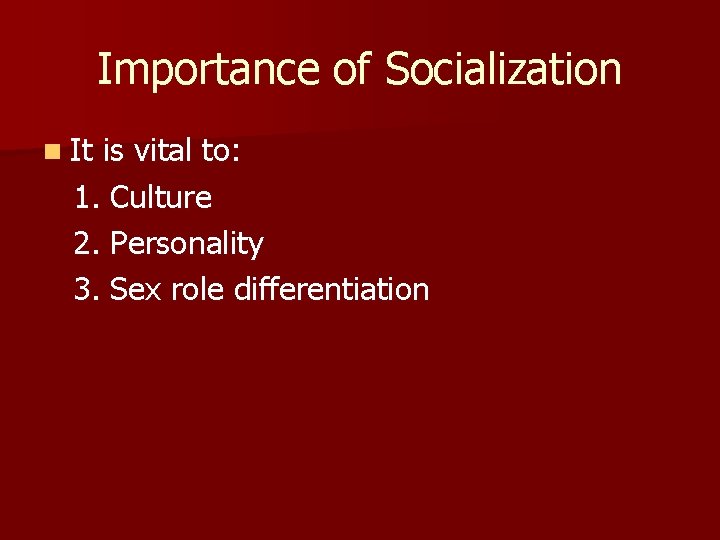 Importance of Socialization

It is vital to:

1. Culture
2. Personality
3. Sex role differentiation